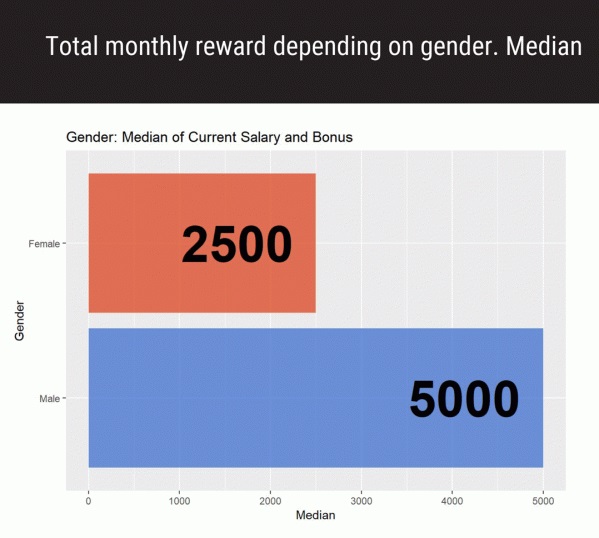 Total monthly reward depending on gender. Median

Gender: Median of Current Salary and Bonus

Gender

Female

2500

Male

5000

0
1000
2000
3000
4000
5000

Median